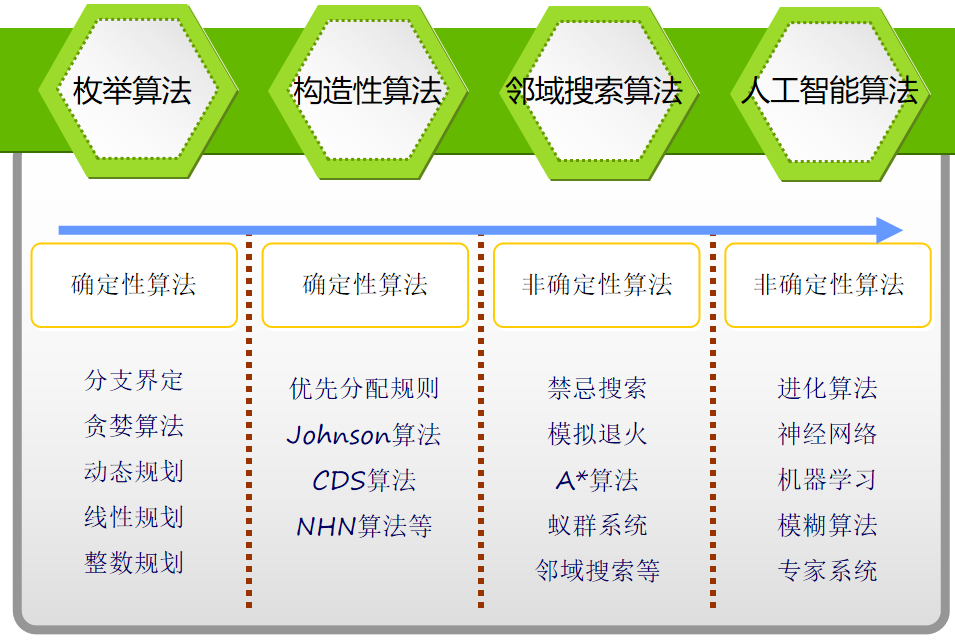 枚举算法

构造性算法

邻域搜索算法

人工智能算法

确定性算法

分支界定
贪婪算法
动态规划
线性规划
整数规划

确定性算法

优先分配规则
Johnson算法
CDS算法
NHN算法等

非确定性算法

禁忌搜索
模拟退火
A*算法
蚁群系统
邻域搜索等

非确定性算法

进化算法
神经网络
机器学习
模糊算法
专家系统